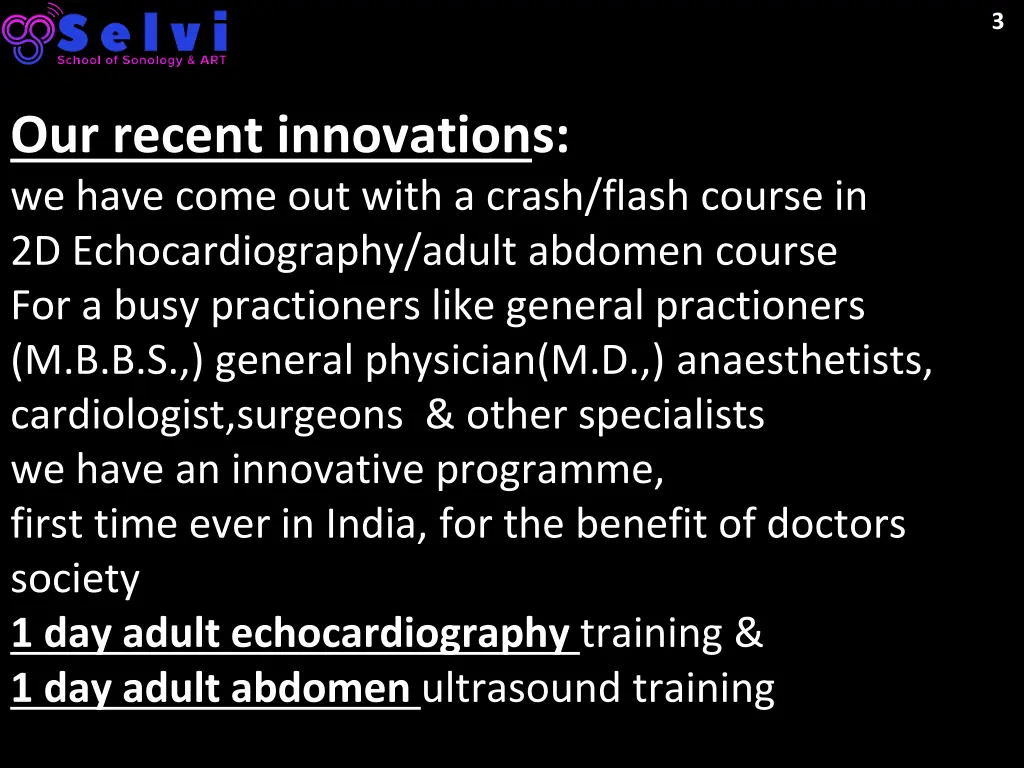 Selvi
School of Sonology & ART

3

Our recent innovations:
we have come out with a crash/flash course in 2D Echocardiography/adult abdomen course
For a busy practioners like general practioners (M.B.B.S.,) general physician(M.D.,) anaesthetists, cardiologist,surgeons & other specialists
we have an innovative programme,
first time ever in India, for the benefit of doctors society
1 day adult echocardiography training &
1 day adult abdomen ultrasound training